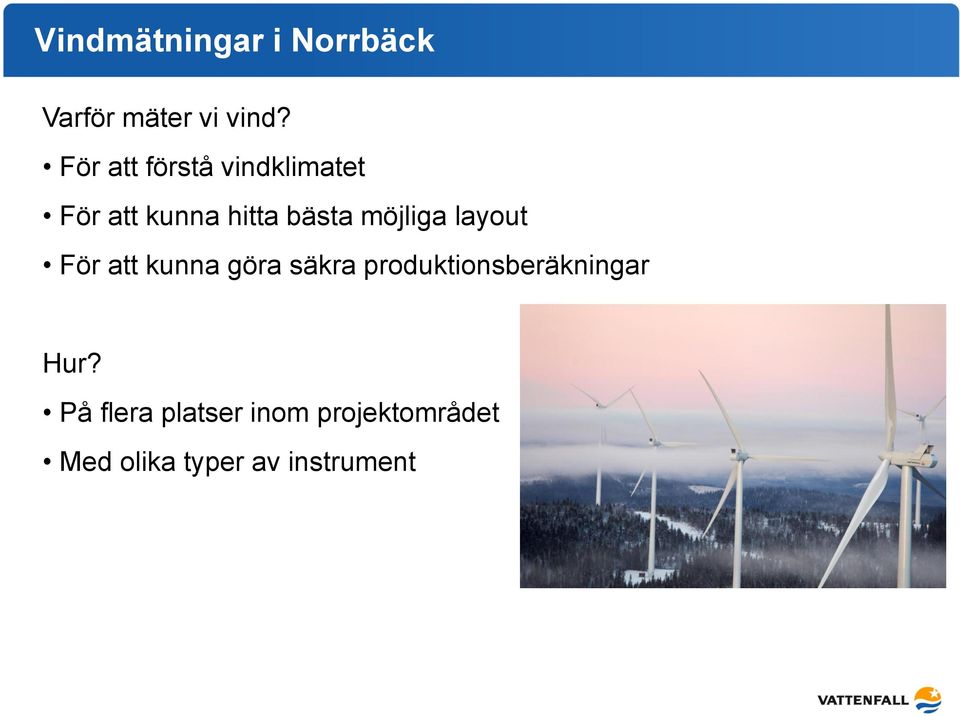 Vindmätningar i Norrbäck

Varför mäter vi vind?

• För att förstå vindklimatet

• För att kunna hitta bästa möjliga layout

• För att kunna göra säkra produktionsberäkningar

Hur?

• På flera platser inom projektområdet

• Med olika typer av instrument

VATTENFALL